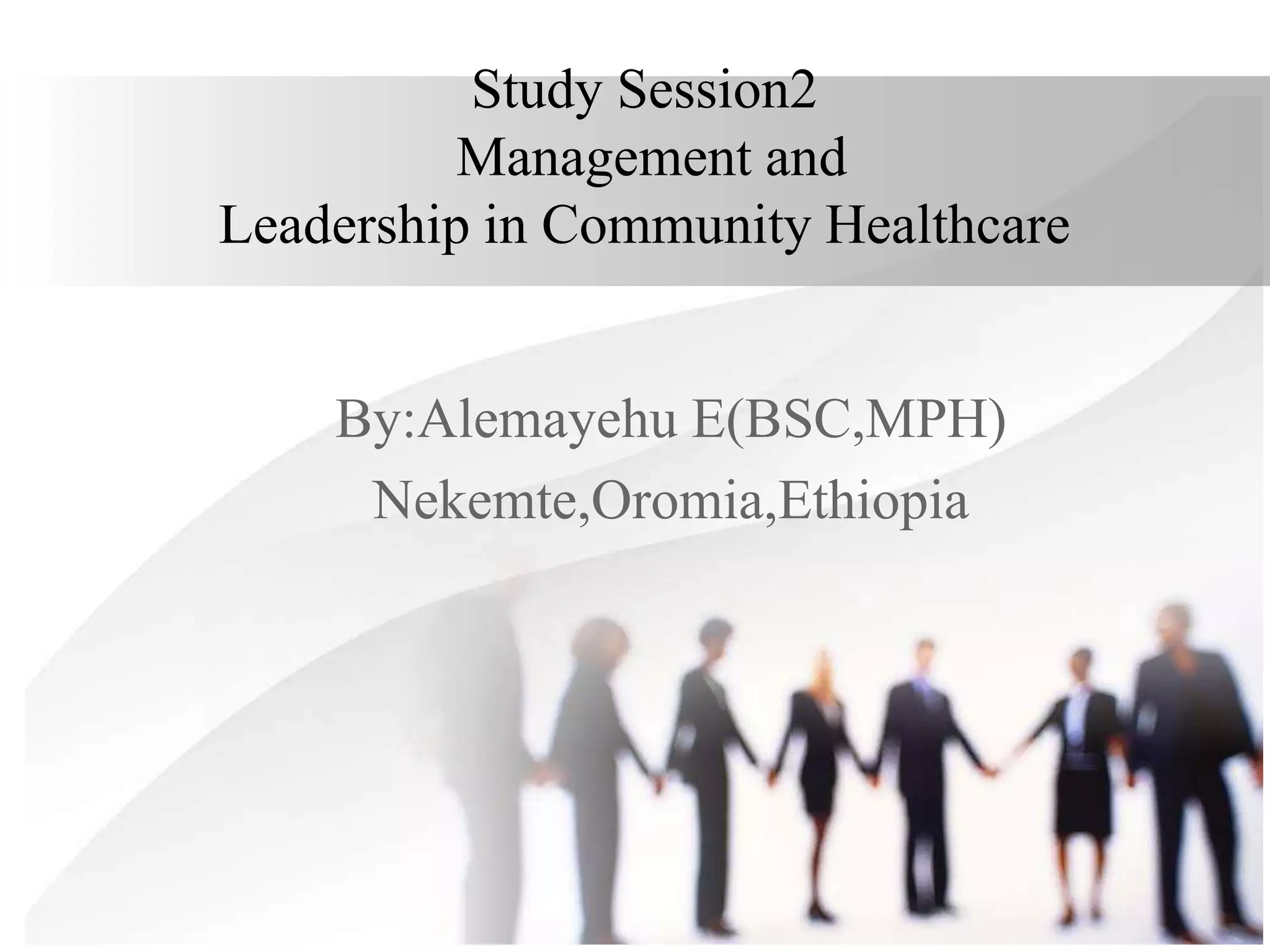 Study Session2
Management and
Leadership in Community Healthcare

By:Alemayehu E(BSC,MPH)
Nekemte,Oromia,Ethiopia